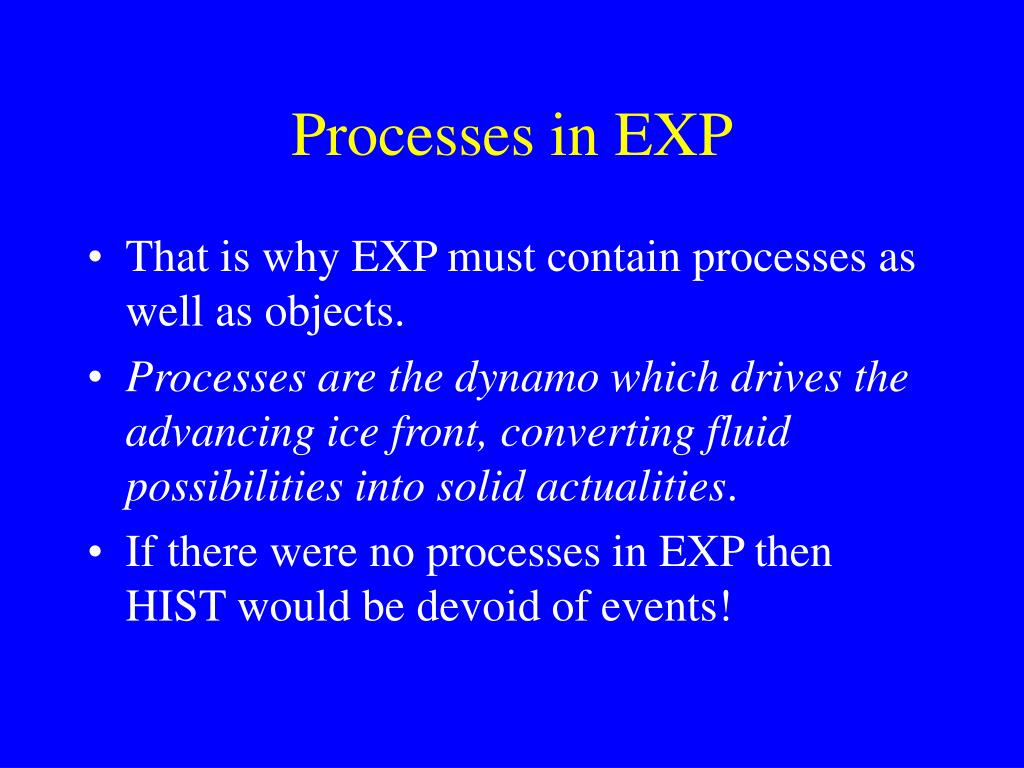 Processes in EXP

• That is why EXP must contain processes as well as objects.

• Processes are the dynamo which drives the advancing ice front, converting fluid possibilities into solid actualities.

• If there were no processes in EXP then HIST would be devoid of events!